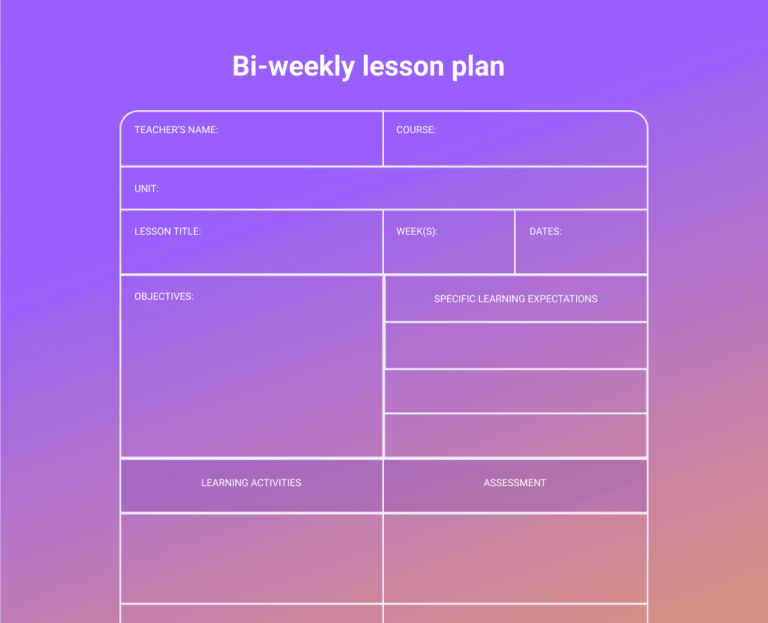 Bi-weekly lesson plan

TEACHER'S NAME:

COURSE:

UNIT:

LESSON TITLE:

WEEK(S):

DATES:

OBJECTIVES:

SPECIFIC LEARNING EXPECTATIONS

LEARNING ACTIVITIES

ASSESSMENT